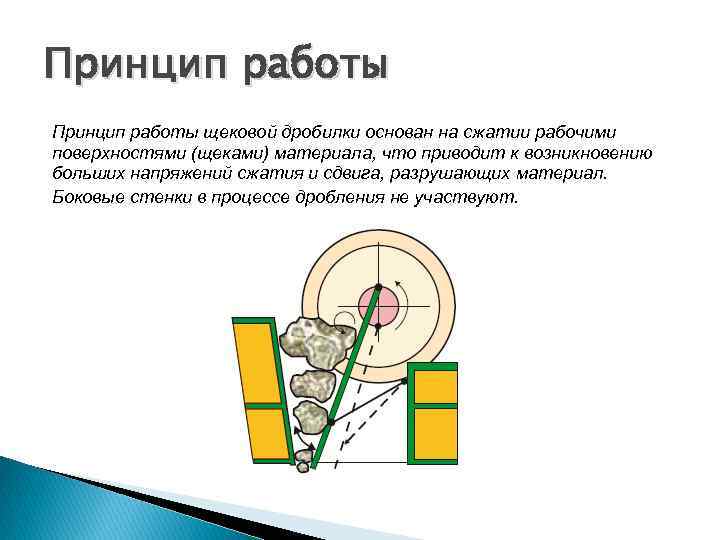 Принцип работы

Принцип работы щековой дробилки основан на сжатии рабочими поверхностями (щеками) материала, что приводит к возникновению больших напряжений сжатия и сдвига, разрушающих материал.

Боковые стенки в процессе дробления не участвуют.